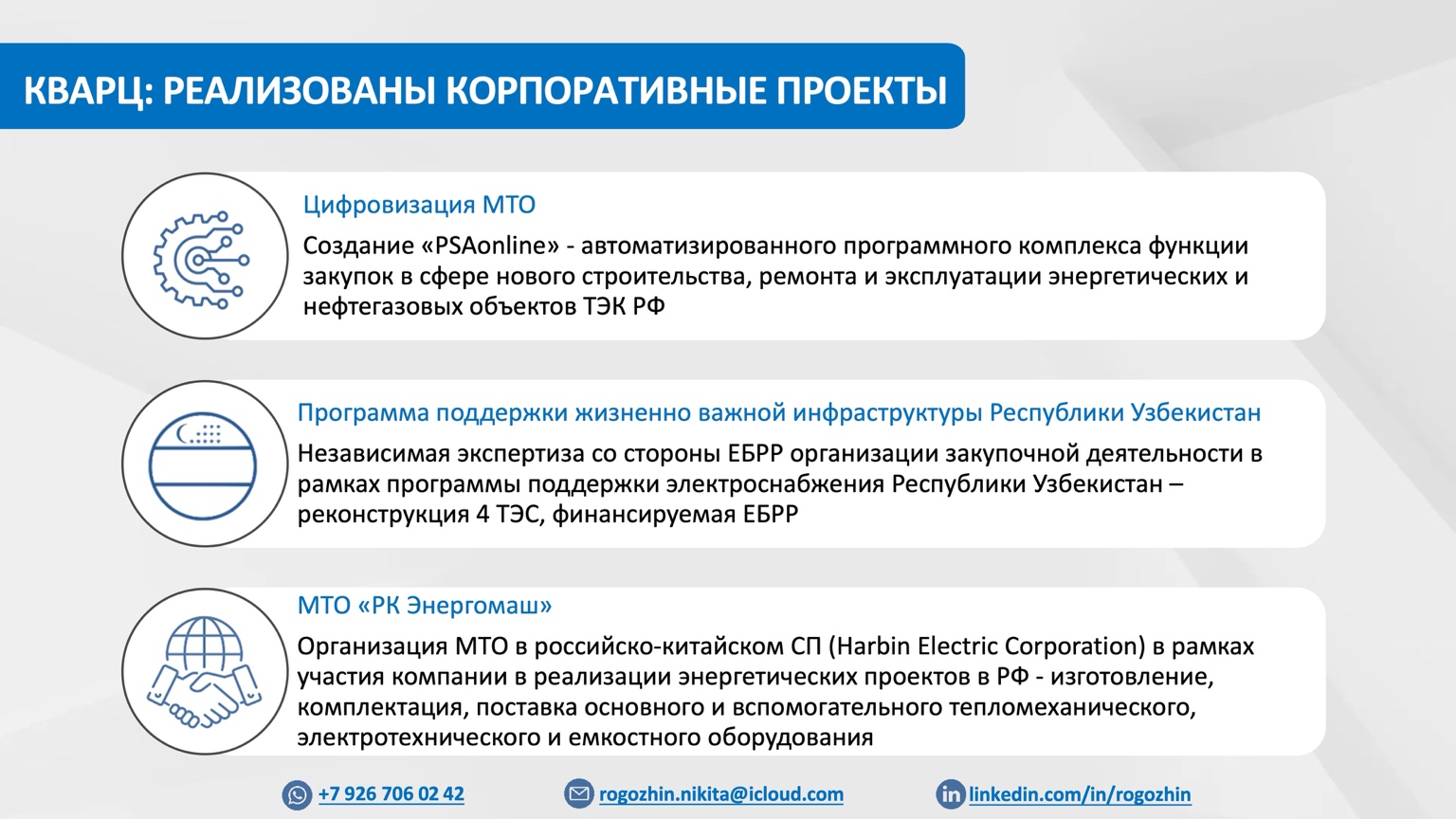 КВАРЦ: РЕАЛИЗОВАНЫ КОРПОРАТИВНЫЕ ПРОЕКТЫ

Цифровизация МТО

Создание «PSAonline» - автоматизированного программного комплекса функции закупок в сфере нового строительства, ремонта и эксплуатации энергетических и нефтегазовых объектов ТЭК РФ

Программа поддержки жизненно важной инфраструктуры Республики Узбекистан

Независимая экспертиза со стороны ЕБРР организации закупочной деятельности в рамках программы поддержки электроснабжения Республики Узбекистан – реконструкция 4 ТЭС, финансируемая ЕБРР

МТО «РК Энергомаш»

Организация МТО в российско-китайском СП (Harbin Electric Corporation) в рамках участия компании в реализации энергетических проектов в РФ - изготовление, комплектация, поставка основного и вспомогательного тепломеханического, электротехнического и емкостного оборудования

+7 926 706 02 42 rogozhin.nikita@icloud.com linkedin.com/in/rogozhin